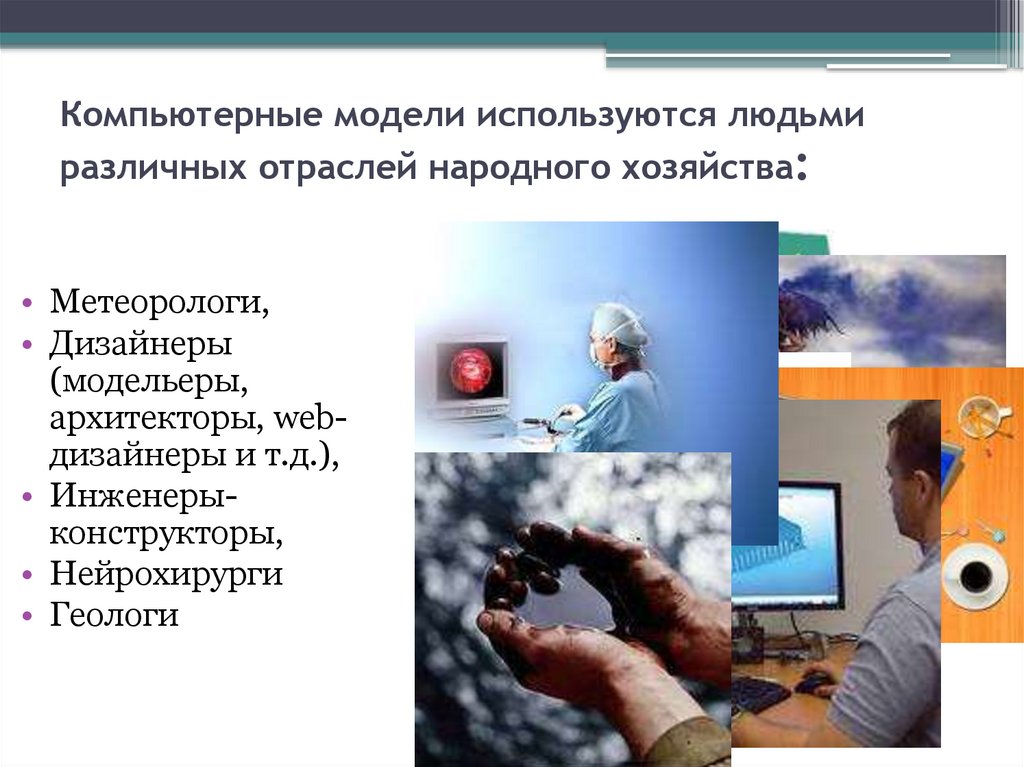 Компьютерные модели используются людьми различных отраслей народного хозяйства:

• Метеорологи,
• Дизайнеры (модельеры, архитекторы, web-дизайнеры и т.д.),
• Инженеры-конструкторы,
• Нейрохирурги
• Геологи